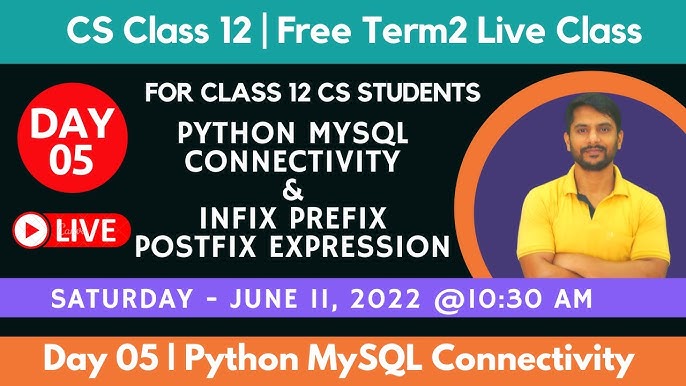 CS Class 12 | Free Term2 Live Class

DAY 05

LIVE

FOR CLASS 12 CS STUDENTS

PYTHON MYSQL CONNECTIVITY & INFIX PREFIX POSTFIX EXPRESSION

SATURDAY - JUNE 11, 2022 @10:30 AM

Day 05 | Python MySQL Connectivity